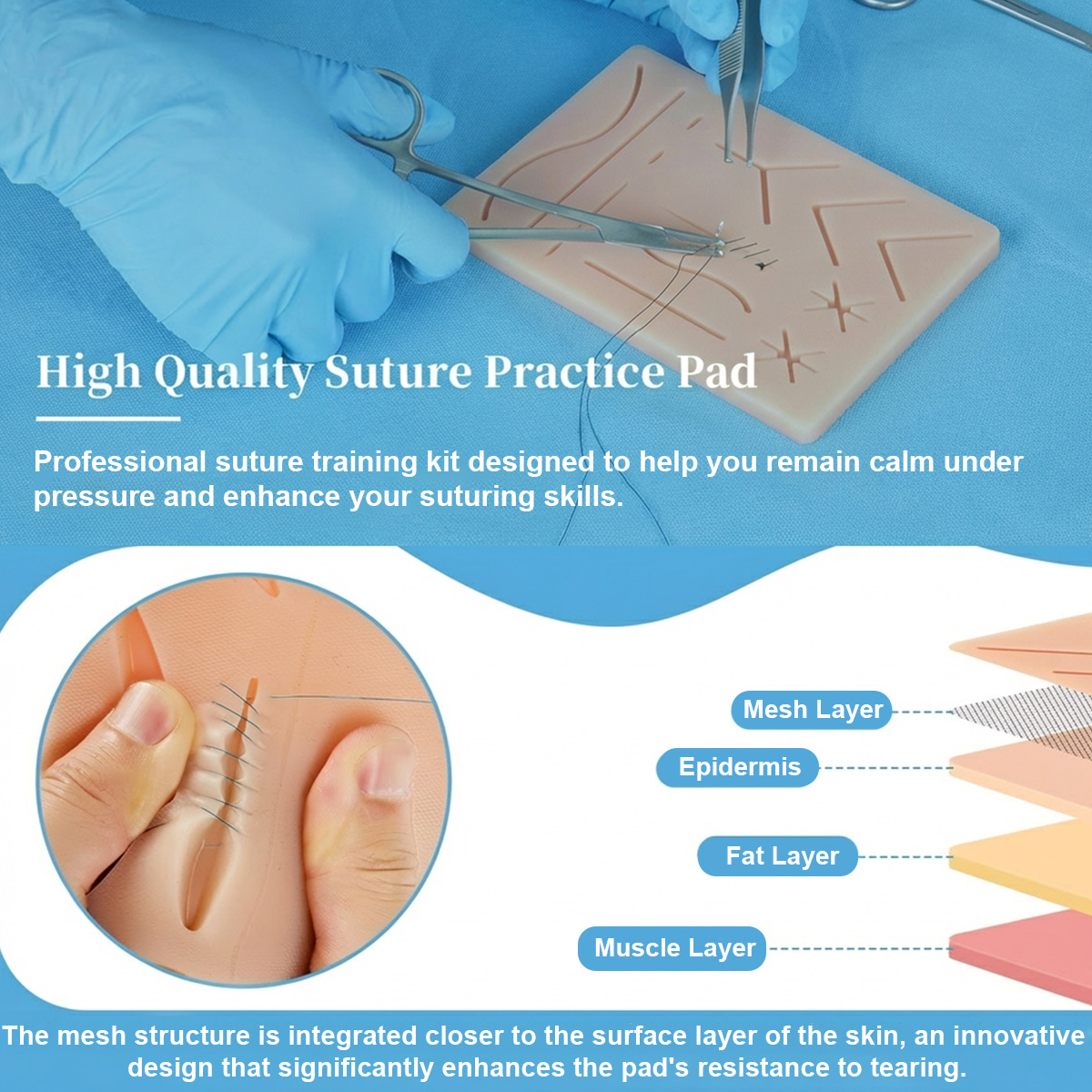 High Quality Suture Practice Pad

Professional suture training kit designed to help you remain calm under pressure and enhance your suturing skills.

Mesh Layer

Epidermis

Fat Layer

Muscle Layer

The mesh structure is integrated closer to the surface layer of the skin, an innovative design that significantly enhances the pad's resistance to tearing.